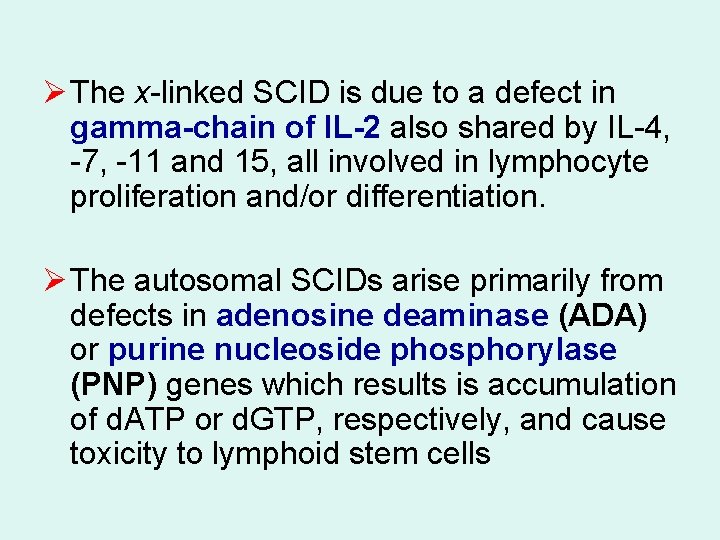 ➢ The x-linked SCID is due to a defect in gamma-chain of IL-2 also shared by IL-4, -7, -11 and 15, all involved in lymphocyte proliferation and/or differentiation.

➢ The autosomal SCIDs arise primarily from defects in adenosine deaminase (ADA) or purine nucleoside phosphorylase (PNP) genes which results is accumulation of dATP or dGTP, respectively, and cause toxicity to lymphoid stem cells